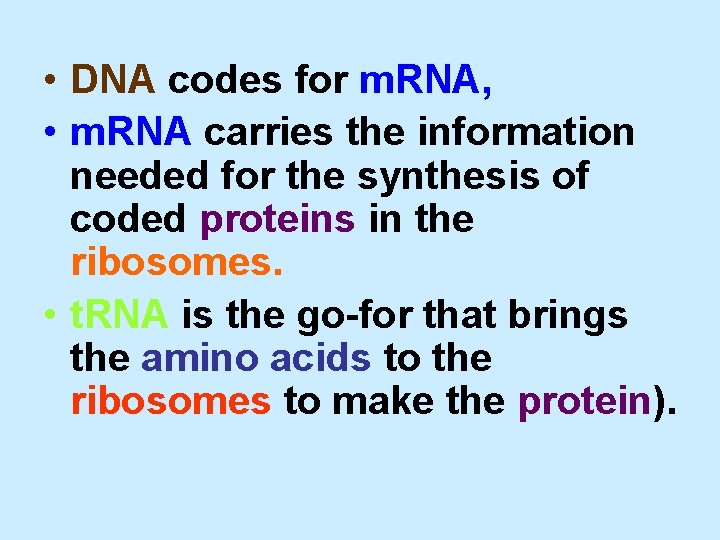 • DNA codes for mRNA,
• mRNA carries the information needed for the synthesis of coded proteins in the ribosomes.
• tRNA is the go-for that brings the amino acids to the ribosomes to make the protein).